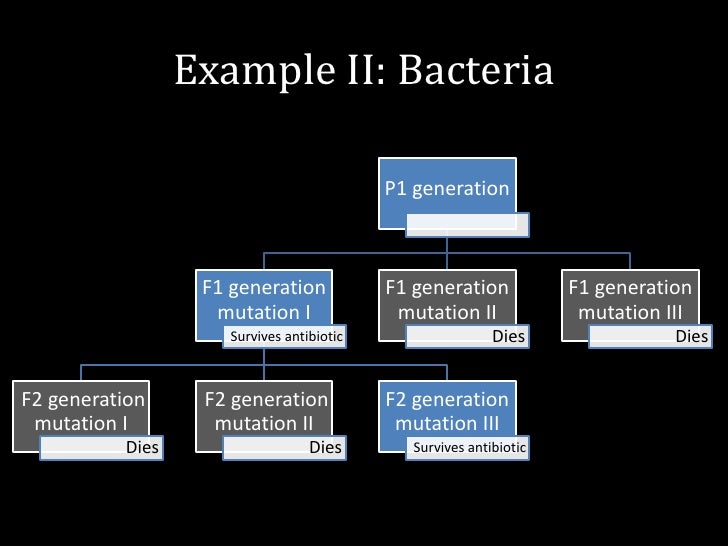 Example II: Bacteria

P1 generation

F1 generation mutation I
Survives antibiotic

F1 generation mutation II
Dies

F1 generation mutation III
Dies

F2 generation mutation I
Dies

F2 generation mutation II
Dies

F2 generation mutation III
Survives antibiotic